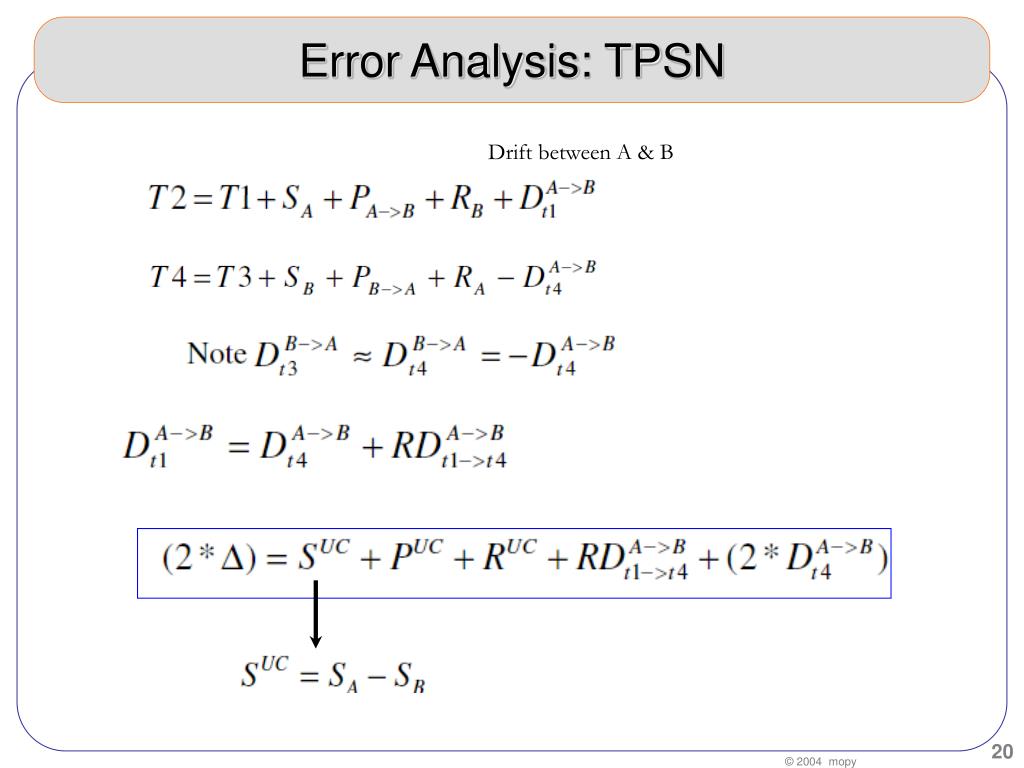 Error Analysis: TPSN

Drift between A & B

$T2 = T1 + S_A + P_{A->B} + R_B + D_{t1}^{A->B}$

$T4 = T3 + S_B + P_{B->A} + R_A - D_{t4}^{A->B}$

Note $D_{t3}^{B->A} \approx D_{t4}^{B->A} = -D_{t4}^{A->B}$

$D_{t1}^{A->B} = D_{t4}^{A->B} + RD_{t1->t4}^{A->B}$

$(2 * \Delta) = S^{UC} + P^{UC} + R^{UC} + RD_{t1->t4}^{A->B} + (2 * D_{t4}^{A->B})$

$S^{UC} = S_A - S_B$

© 2004 mopy

20